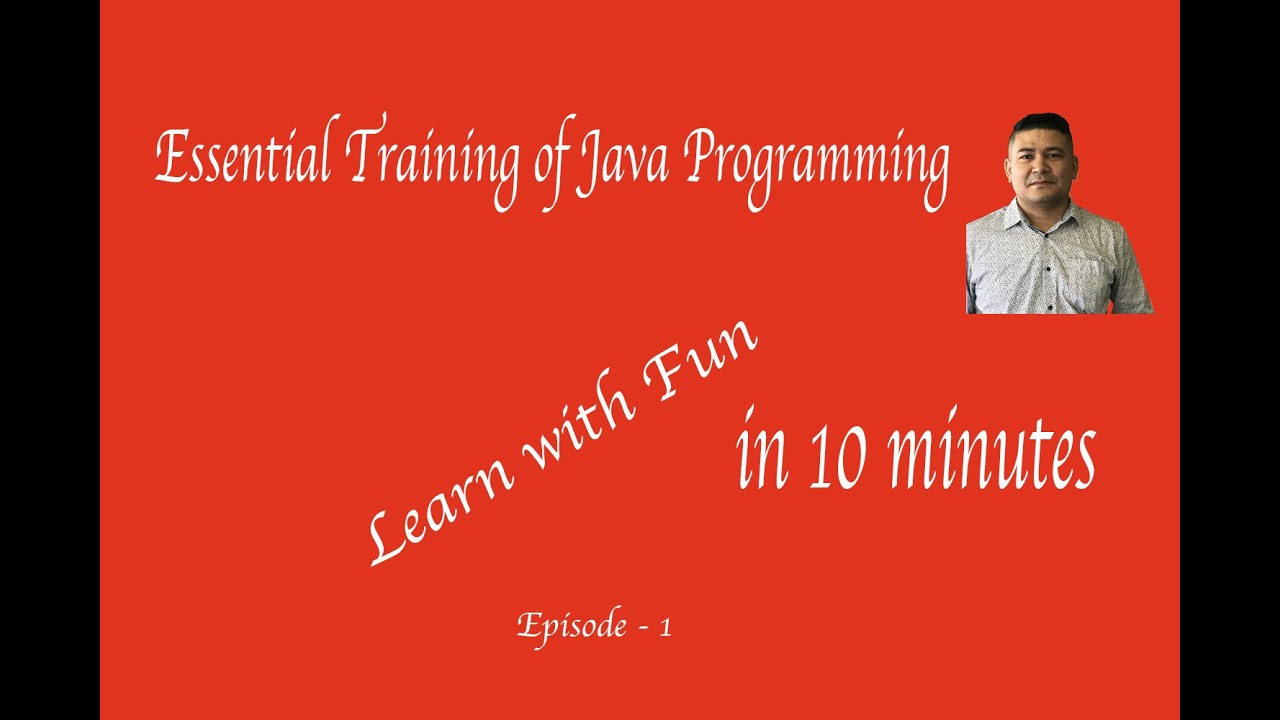 Essential Training of Java Programming

Learn with Fun

in 10 minutes

Episode - 1